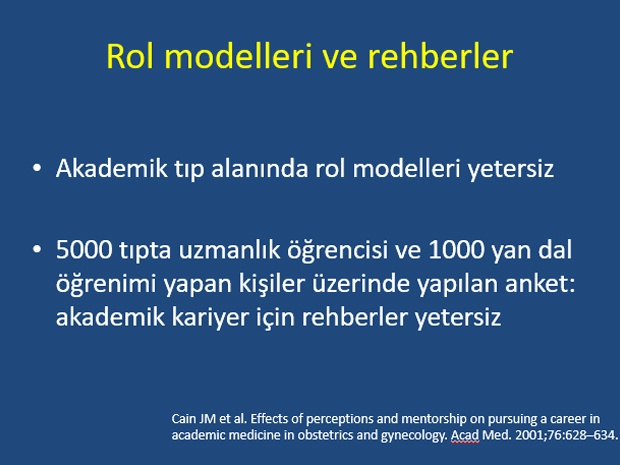 Rol modelleri ve rehberler

• Akademik tıp alanında rol modelleri yetersiz

• 5000 tıpta uzmanlık öğrencisi ve 1000 yan dal öğrenimi yapan kişiler üzerinde yapılan anket: akademik kariyer için rehberler yetersiz

Cain JM et al. Effects of perceptions and mentorship on pursuing a career in academic medicine in obstetrics and gynecology. Acad Med. 2001;76:628–634.